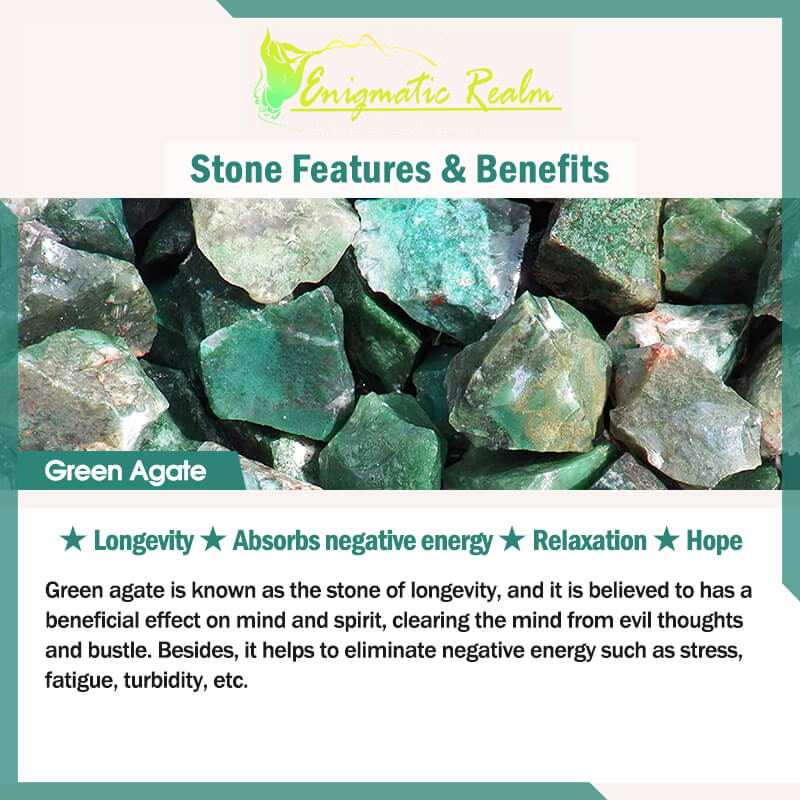 Enigmatic Realm

Stone Features & Benefits

Green Agate

★ Longevity ★ Absorbs negative energy ★ Relaxation ★ Hope

Green agate is known as the stone of longevity, and it is believed to has a beneficial effect on mind and spirit, clearing the mind from evil thoughts and bustle. Besides, it helps to eliminate negative energy such as stress, fatigue, turbidity, etc.